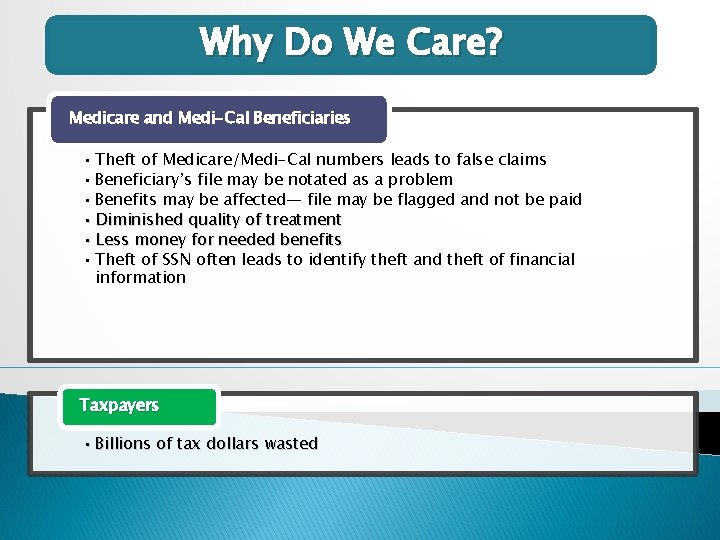 Why Do We Care?

Medicare and Medi-Cal Beneficiaries

• Theft of Medicare/Medi-Cal numbers leads to false claims
• Beneficiary's file may be notated as a problem
• Benefits may be affected— file may be flagged and not be paid
• Diminished quality of treatment
• Less money for needed benefits
• Theft of SSN often leads to identify theft and theft of financial information

Taxpayers

• Billions of tax dollars wasted